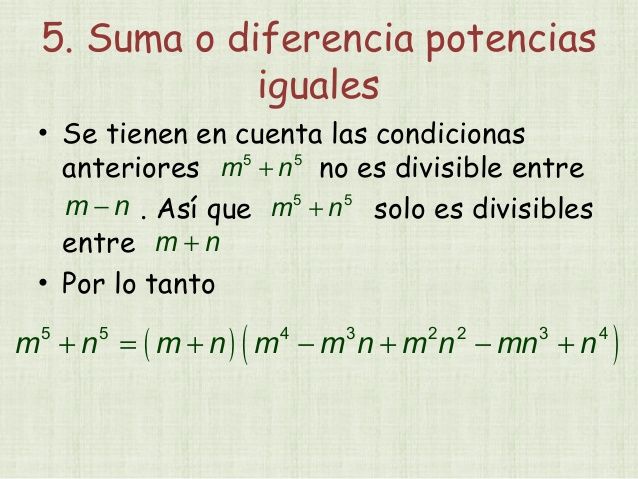 5. Suma o diferencia potencias iguales

• Se tienen en cuenta las condicionas anteriores $m^5+n^5$ no es divisible entre $m-n$. Así que $m^5+n^5$ solo es divisibles entre $m+n$

• Por lo tanto

$m^5+n^5=(m+n)(m^4-m^3n+m^2n^2-mn^3+n^4)$